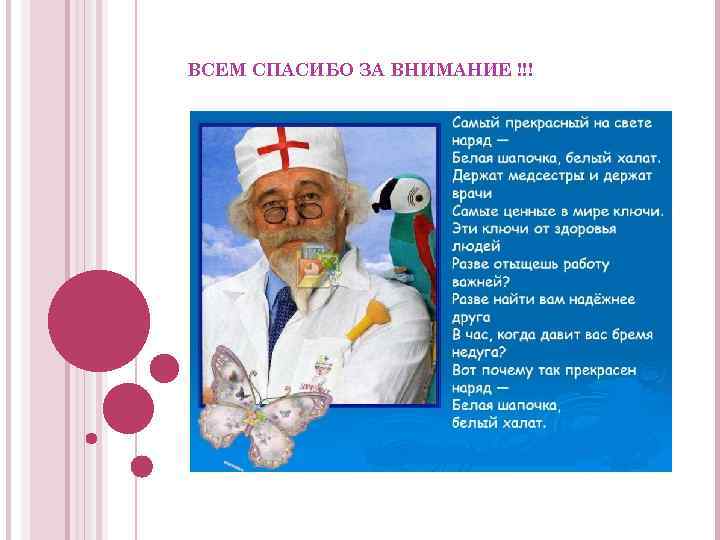 ВСЕМ СПАСИБО ЗА ВНИМАНИЕ !!!

Самый прекрасный на свете наряд —
Белая шапочка, белый халат.
Держат медсестры и держат врачи
Самые ценные в мире ключи.
Эти ключи от здоровья людей
Разве отыщешь работу важней?
Разве найти вам надёжнее друга
В час, когда давит вас бремя недуга?
Вот почему так прекрасен наряд —
Белая шапочка,
белый халат.